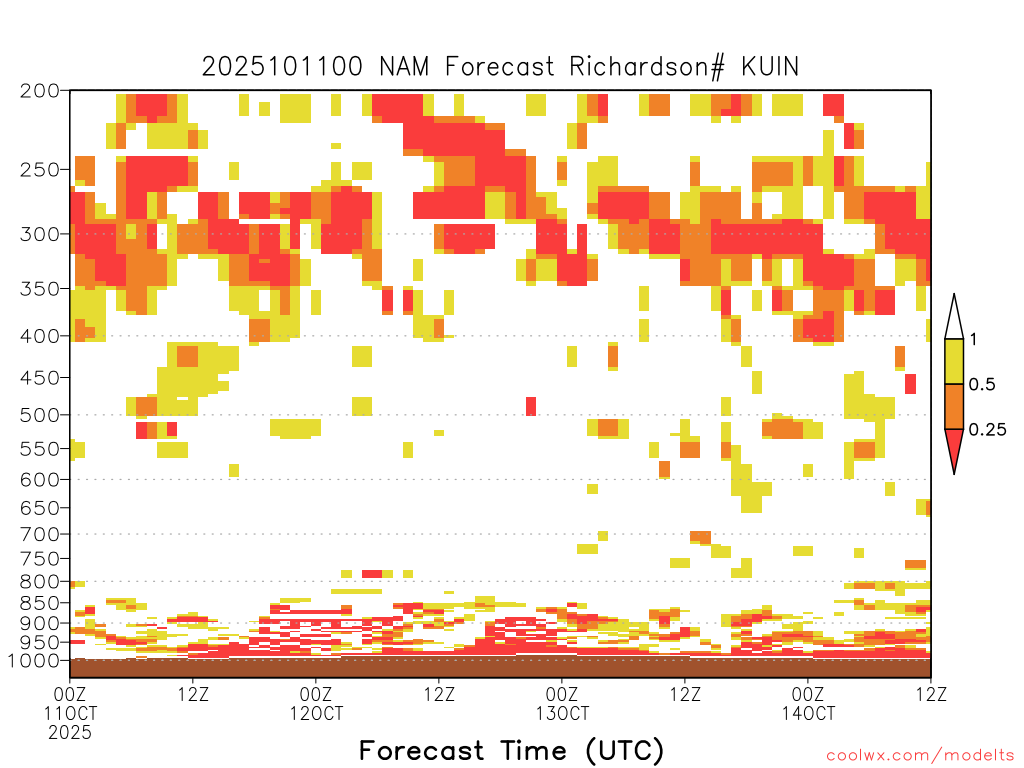 2025101100 NAM Forecast Richardson# KUIN

200
250
300
350
400
450
500
550
600
650
700
750
800
850
900
950
1000

1
0.5
0.25

00Z
11OCT
2025
12Z
00Z
12OCT
12Z
00Z
13OCT
12Z
00Z
14OCT
12Z

Forecast Time (UTC)

coolwx.com/modelts